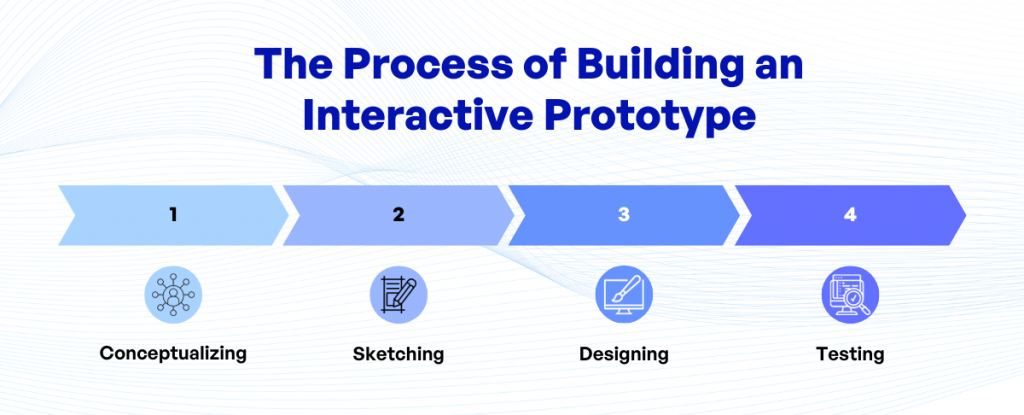 The Process of Building an Interactive Prototype

1

2

3

4

Conceptualizing

Sketching

Designing

Testing